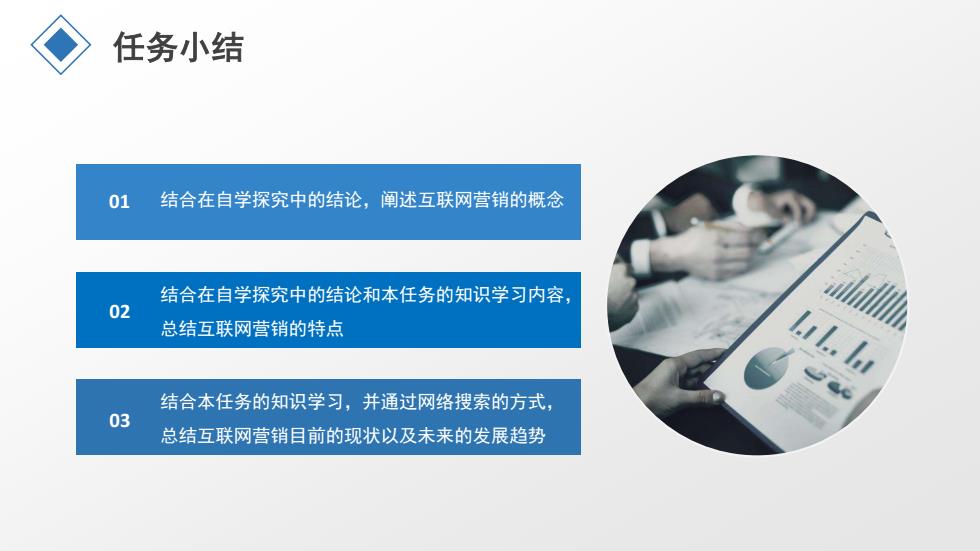 任务小结

01 结合在自学探究中的结论，阐述互联网营销的概念

02 结合在自学探究中的结论和本任务的知识学习内容，总结互联网营销的特点

03 结合本任务的知识学习，并通过网络搜索的方式，总结互联网营销目前的现状以及未来的发展趋势